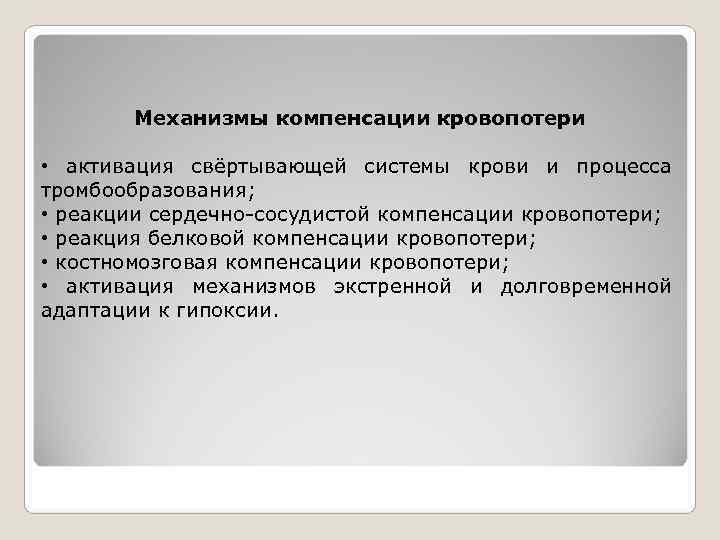 Механизмы компенсации кровопотери

• активация свёртывающей системы крови и процесса тромбообразования;
• реакции сердечно-сосудистой компенсации кровопотери;
• реакция белковой компенсации кровопотери;
• костномозговая компенсации кровопотери;
• активация механизмов экстренной и долговременной адаптации к гипоксии.